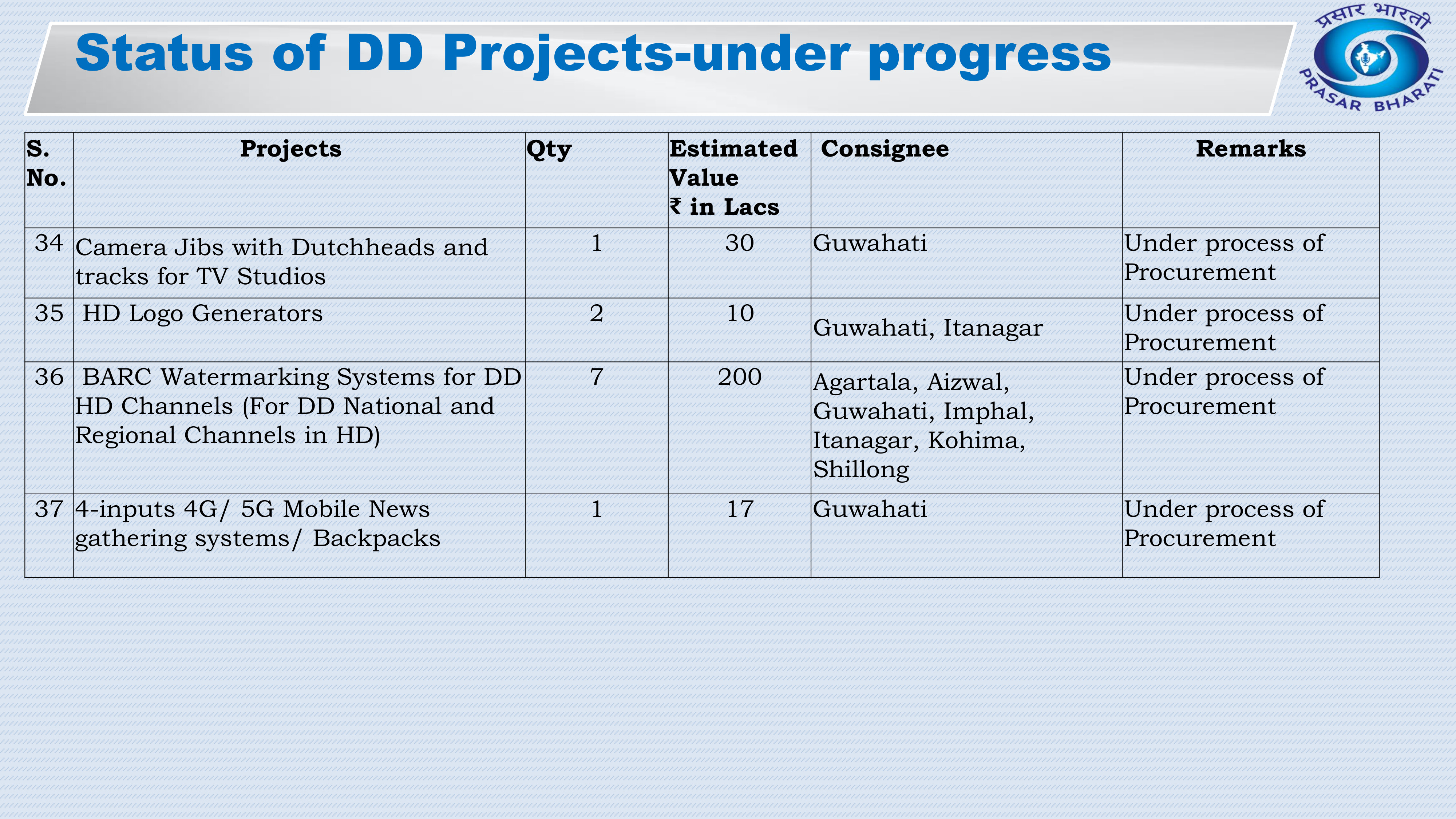 Status of DD Projects-under progress

प्रसार भारती
PRASAR BHARATI

| S. No. | Projects | Qty | Estimated Value ₹ in Lacs | Consignee | Remarks |
|---|---|---|---|---|---|
| 34 | Camera Jibs with Dutchheads and tracks for TV Studios | 1 | 30 | Guwahati | Under process of Procurement |
| 35 | HD Logo Generators | 2 | 10 | Guwahati, Itanagar | Under process of Procurement |
| 36 | BARC Watermarking Systems for DD HD Channels (For DD National and Regional Channels in HD) | 7 | 200 | Agartala, Aizwal, Guwahati, Imphal, Itanagar, Kohima, Shillong | Under process of Procurement |
| 37 | 4-inputs 4G/ 5G Mobile News gathering systems/ Backpacks | 1 | 17 | Guwahati | Under process of Procurement |